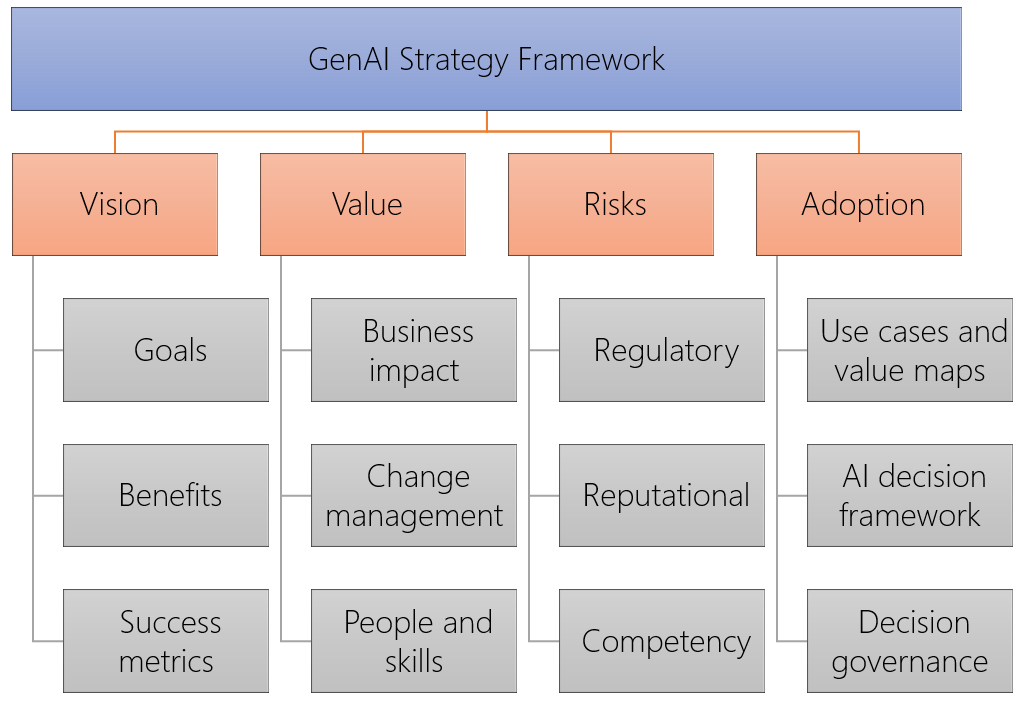 GenAI Strategy Framework

Vision

Goals

Benefits

Success metrics

Value

Business impact

Change management

People and skills

Risks

Regulatory

Reputational

Competency

Adoption

Use cases and value maps

AI decision framework

Decision governance